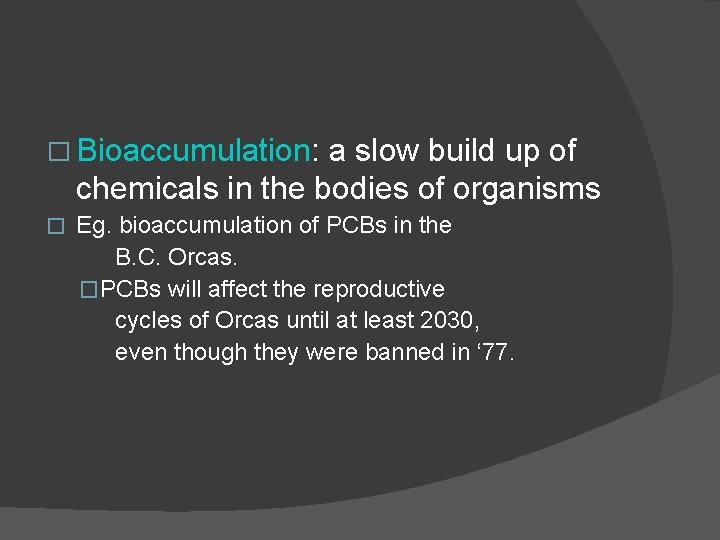 □ Bioaccumulation: a slow build up of chemicals in the bodies of organisms

□ Eg. bioaccumulation of PCBs in the B.C. Orcas.

□PCBs will affect the reproductive cycles of Orcas until at least 2030, even though they were banned in ‘77.